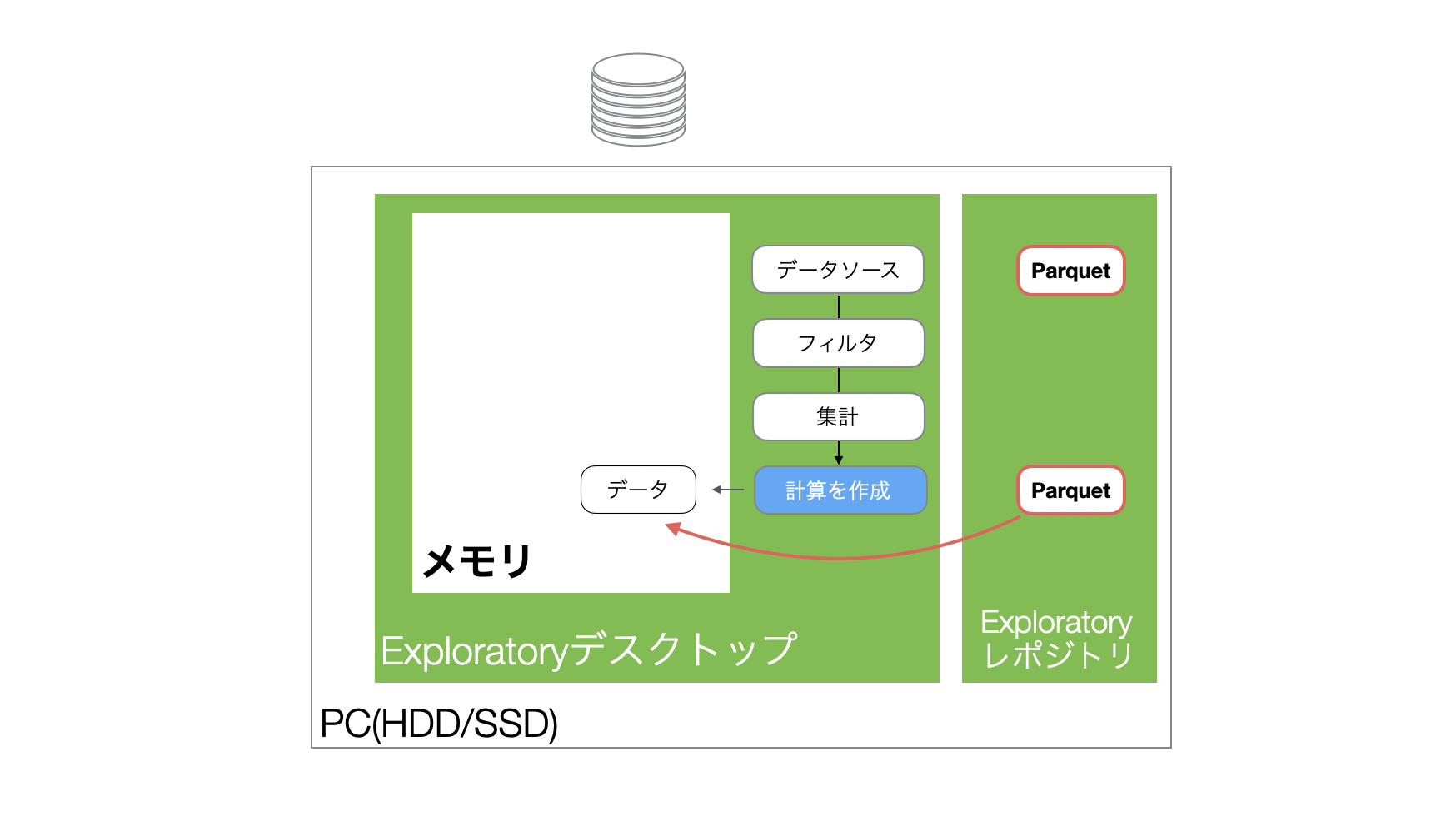 データソース

フィルタ

集計

計算を作成

データ

メモリ

Exploratoryデスクトップ

Parquet

Parquet

Exploratory
レポジトリ

PC(HDD/SSD)